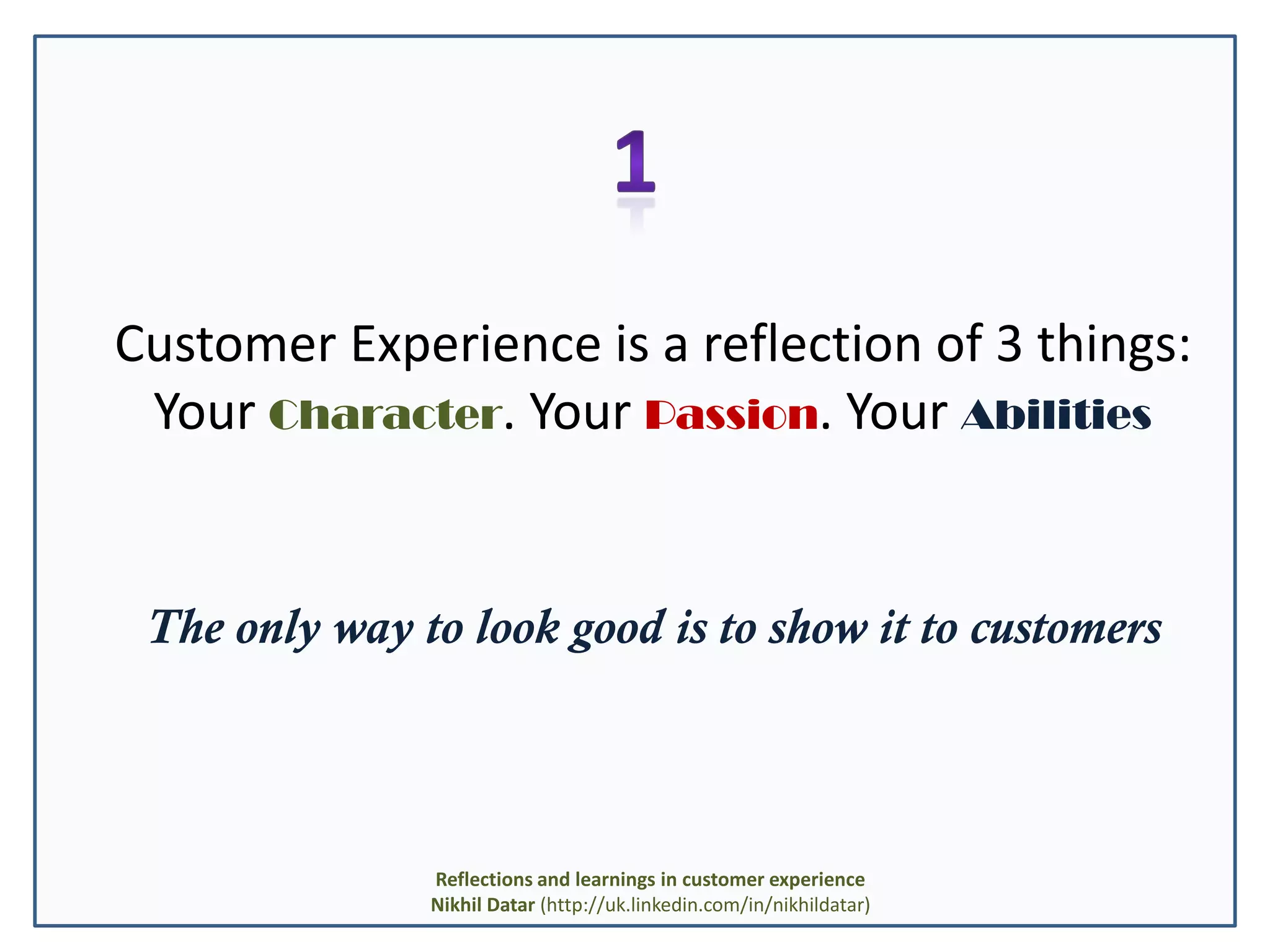 1

Customer Experience is a reflection of 3 things: Your Character. Your Passion. Your Abilities

The only way to look good is to show it to customers

Reflections and learnings in customer experience
Nikhil Datar (http://uk.linkedin.com/in/nikhildatar)